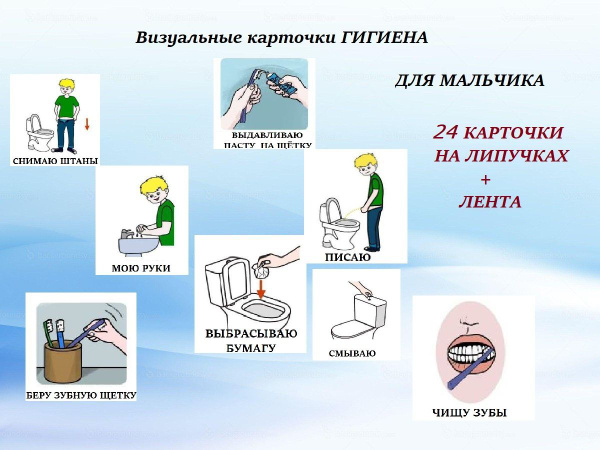 Визуальные карточки ГИГИЕНА

ДЛЯ МАЛЬЧИКА

24 КАРТОЧКИ НА ЛИПУЧКАХ + ЛЕНТА

СНИМАЮ ШТАНЫ

ВЫДАВЛИВАЮ ПАСТУ НА ЩЁТКУ

МОЮ РУКИ

ПИСАЮ

ВЫБРАСЫВАЮ БУМАГУ

СМЫВАЮ

БЕРУ ЗУБНУЮ ЩЕТКУ

ЧИЩУ ЗУБЫ